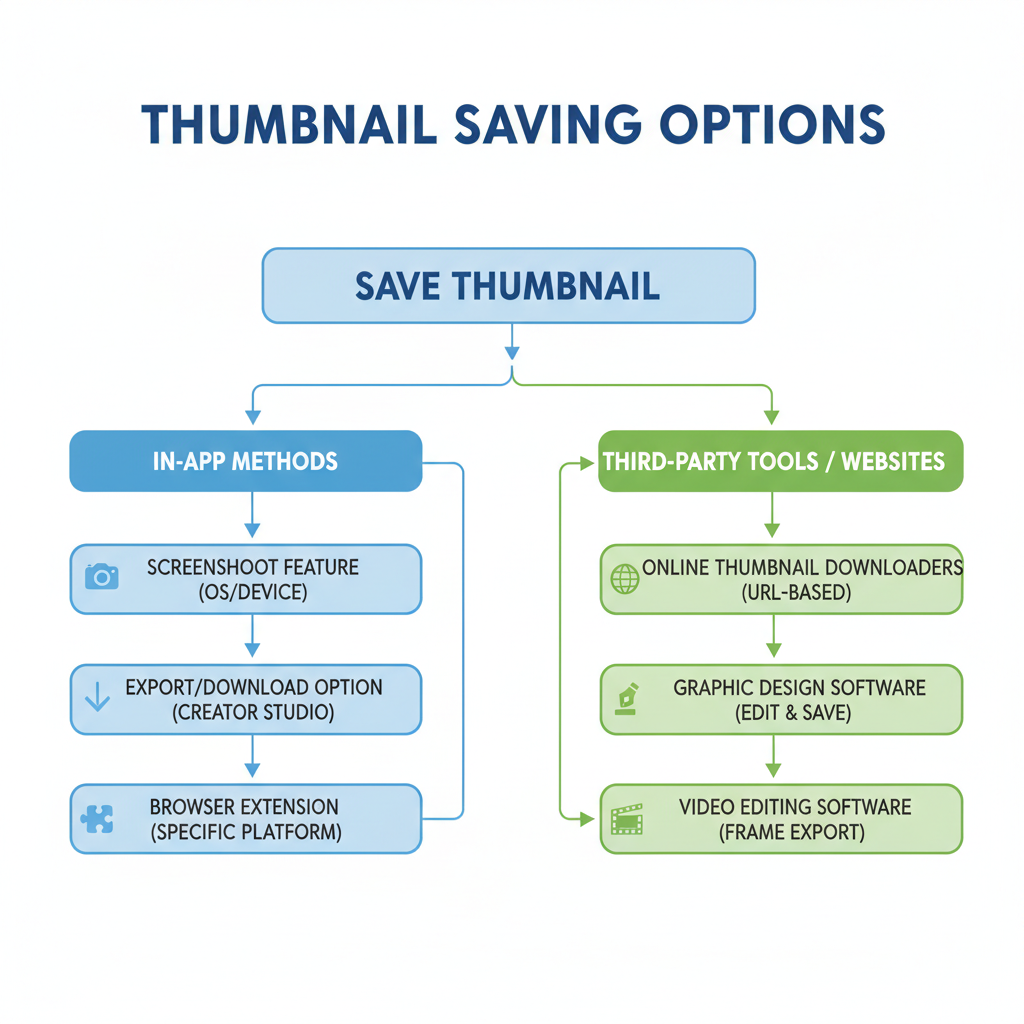 THUMBNAIL SAVING OPTIONS

SAVE THUMBNAIL

IN-APP METHODS

SCREENSHOOT FEATURE (OS/DEVICE)

EXPORT/DOWNLOAD OPTION (CREATOR STUDIO)

BROWSER EXTENSION (SPECIFIC PLATFORM)

THIRD-PARTY TOOLS / WEBSITES

ONLINE THUMBNAIL DOWNLOADERS (URL-BASED)

GRAPHIC DESIGN SOFTWARE (EDIT & SAVE)

VIDEO EDITING SOFTWARE (FRAME EXPORT)